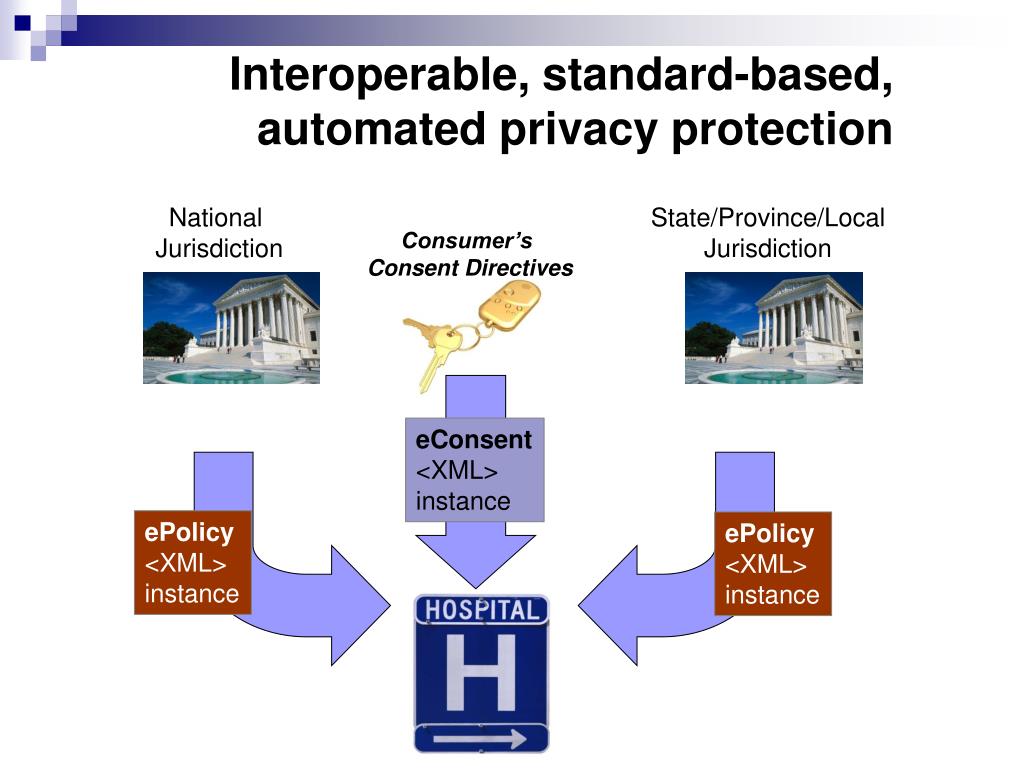 Interoperable, standard-based, automated privacy protection

National Jurisdiction

Consumer's Consent Directives

State/Province/Local Jurisdiction

eConsent <XML> instance

ePolicy <XML> instance

ePolicy <XML> instance

HOSPITAL

H